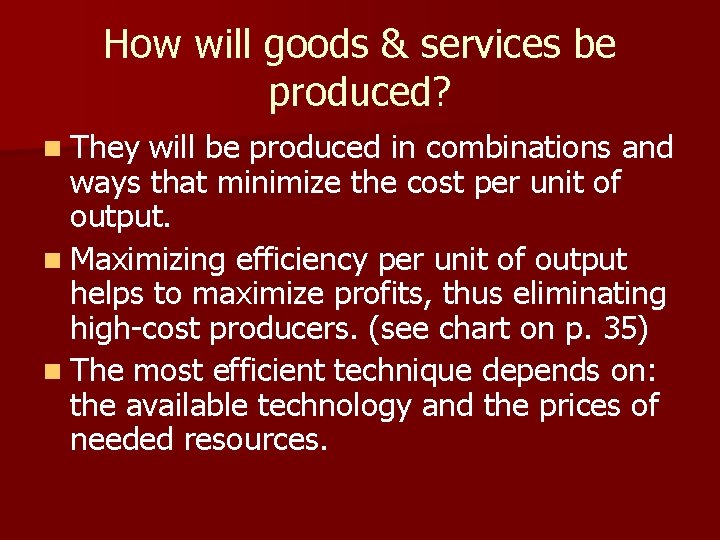 How will goods & services be produced?

- They will be produced in combinations and ways that minimize the cost per unit of output.
- Maximizing efficiency per unit of output helps to maximize profits, thus eliminating high-cost producers. (see chart on p. 35)
- The most efficient technique depends on: the available technology and the prices of needed resources.